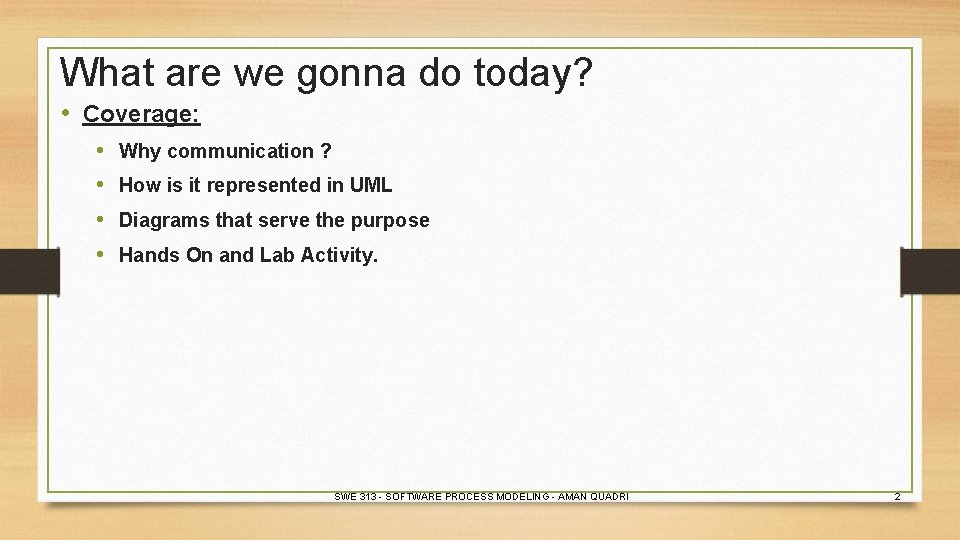 What are we gonna do today?

• Coverage:

• Why communication ?
• How is it represented in UML
• Diagrams that serve the purpose
• Hands On and Lab Activity.

SWE 313 - SOFTWARE PROCESS MODELING - AMAN QUADRI

2